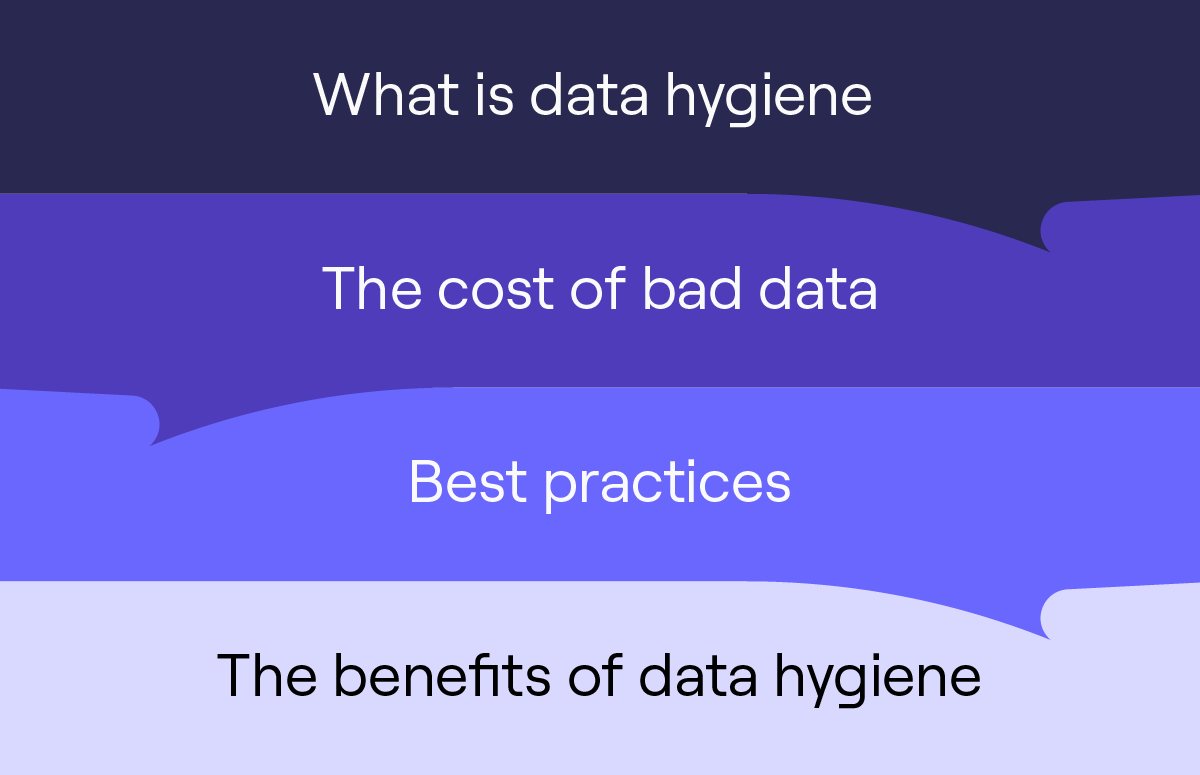 What is data hygiene

The cost of bad data

Best practices

The benefits of data hygiene